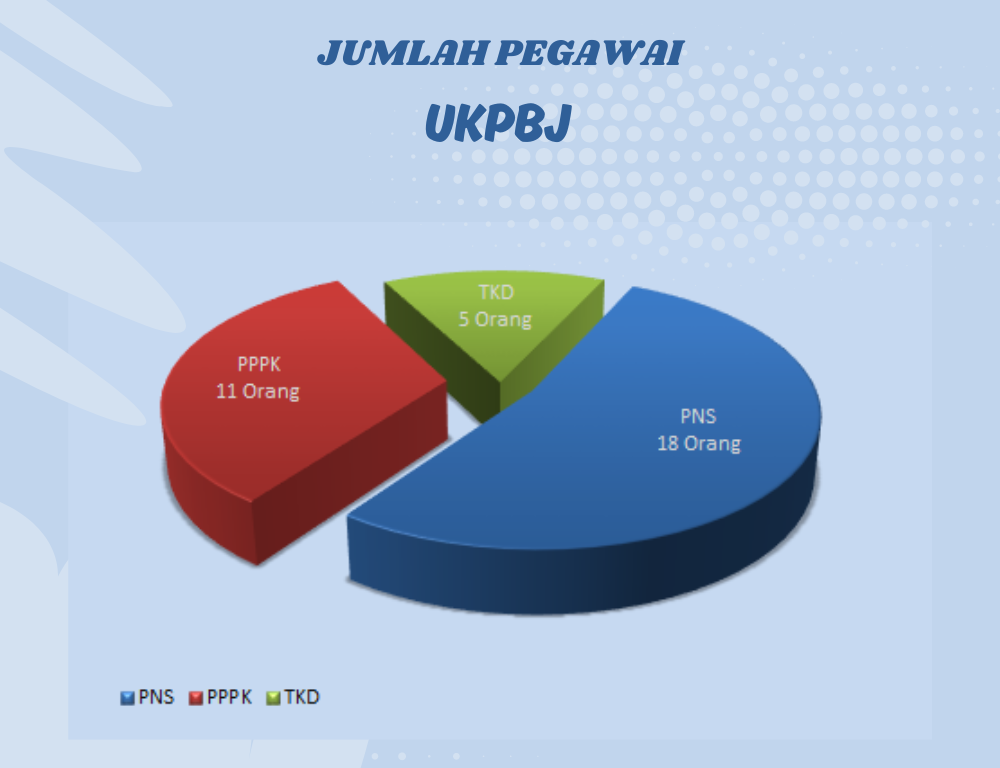 JUMLAH PEGAWAI

UKPBJ

TKD
5 Orang

PPPK
11 Orang

PNS
18 Orang

PNS PPPK TKD